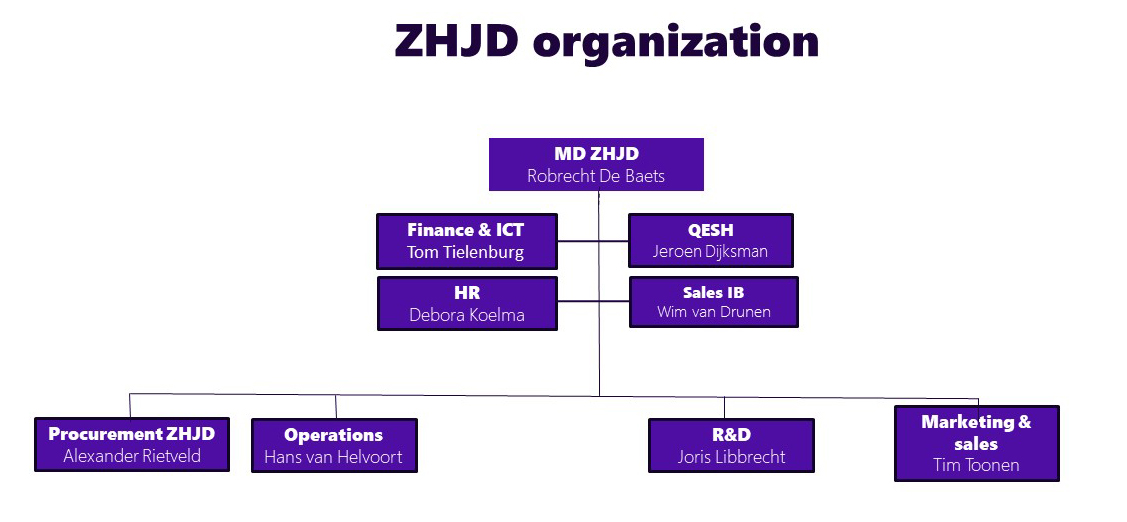 ZHJD organization

MD ZHJD
Robrecht De Baets

Finance & ICT
Tom Tielenburg

QESH
Jeroen Dijksman

HR
Debora Koelma

Sales IB
Wim van Drunen

Procurement ZHJD
Alexander Rietveld

Operations
Hans van Helvoort

R&D
Joris Libbrecht

Marketing & sales
Tim Toonen